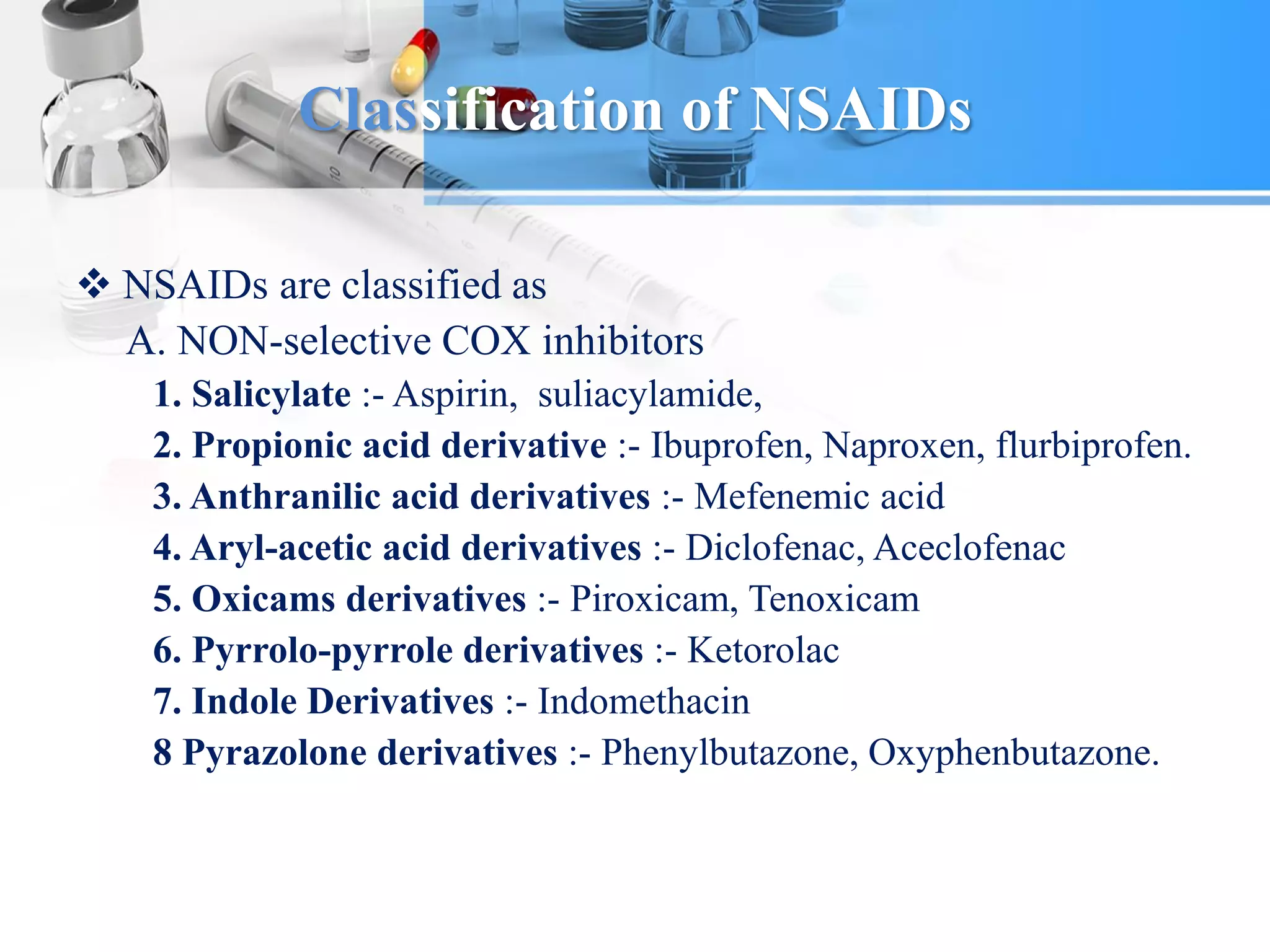 Classification of NSAIDs

❖ NSAIDs are classified as
A. NON-selective COX inhibitors
1. Salicylate :- Aspirin, suliacylamide,
2. Propionic acid derivative :- Ibuprofen, Naproxen, flurbiprofen.
3. Anthranilic acid derivatives :- Mefenemic acid
4. Aryl-acetic acid derivatives :- Diclofenac, Aceclofenac
5. Oxicams derivatives :- Piroxicam, Tenoxicam
6. Pyrrolo-pyrrole derivatives :- Ketorolac
7. Indole Derivatives :- Indomethacin
8 Pyrazolone derivatives :- Phenylbutazone, Oxyphenbutazone.